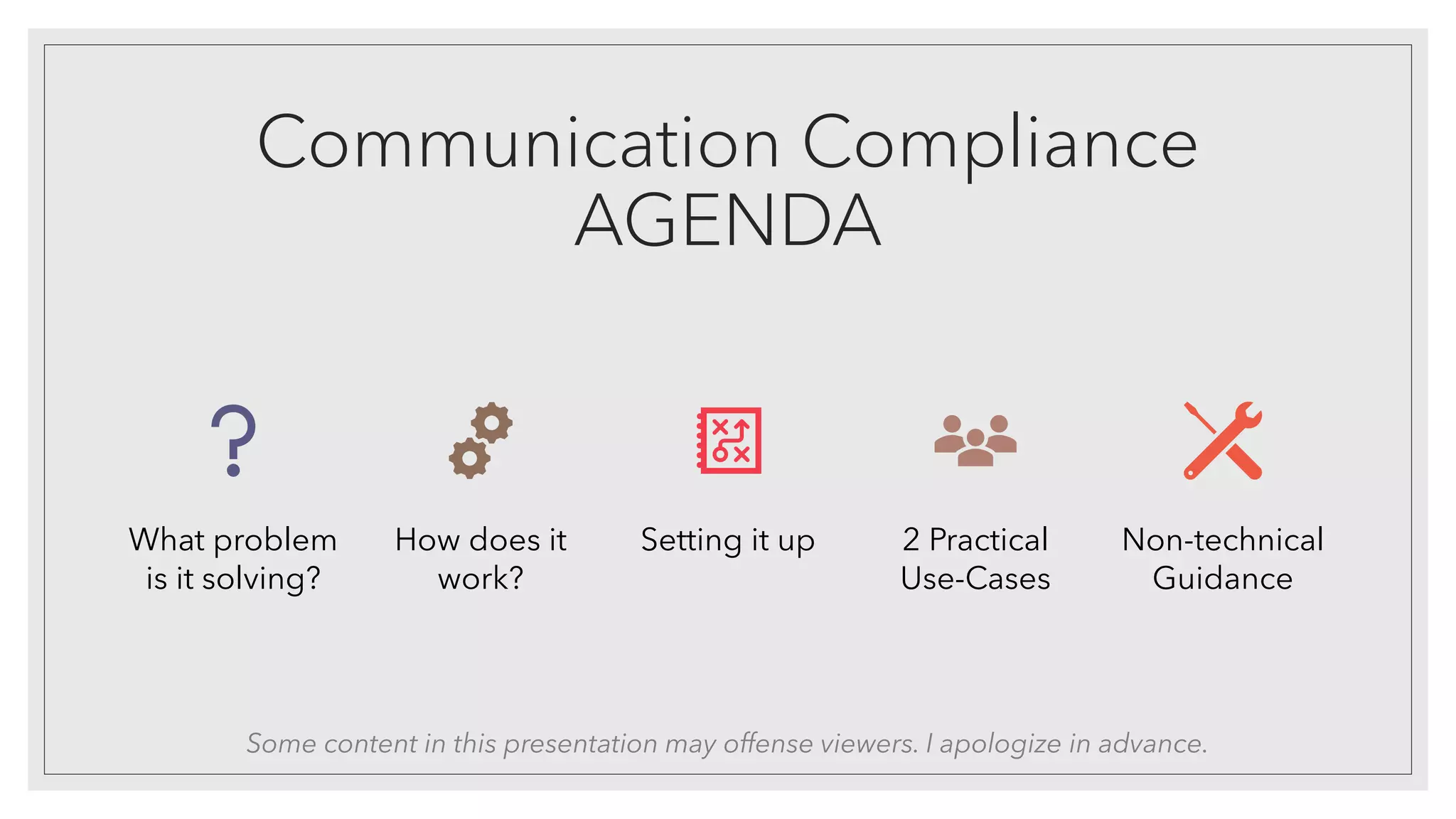 Communication Compliance
AGENDA

What problem is it solving?

How does it work?

Setting it up

2 Practical Use-Cases

Non-technical Guidance

Some content in this presentation may offense viewers. I apologize in advance.